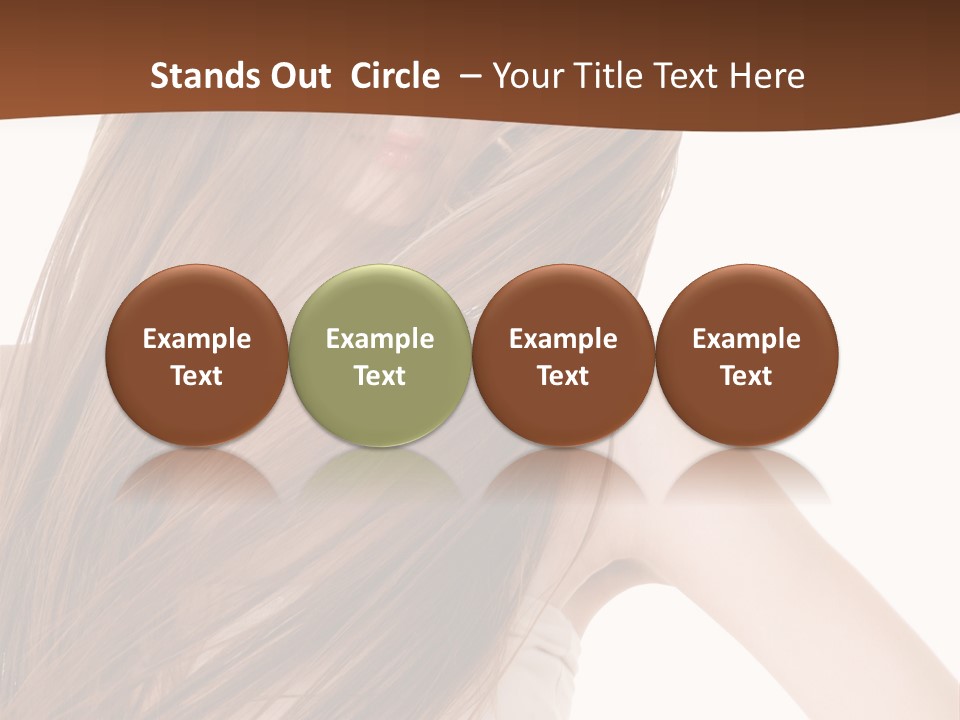 Stands Out Circle – Your Title Text Here

Example Text

Example Text

Example Text

Example Text